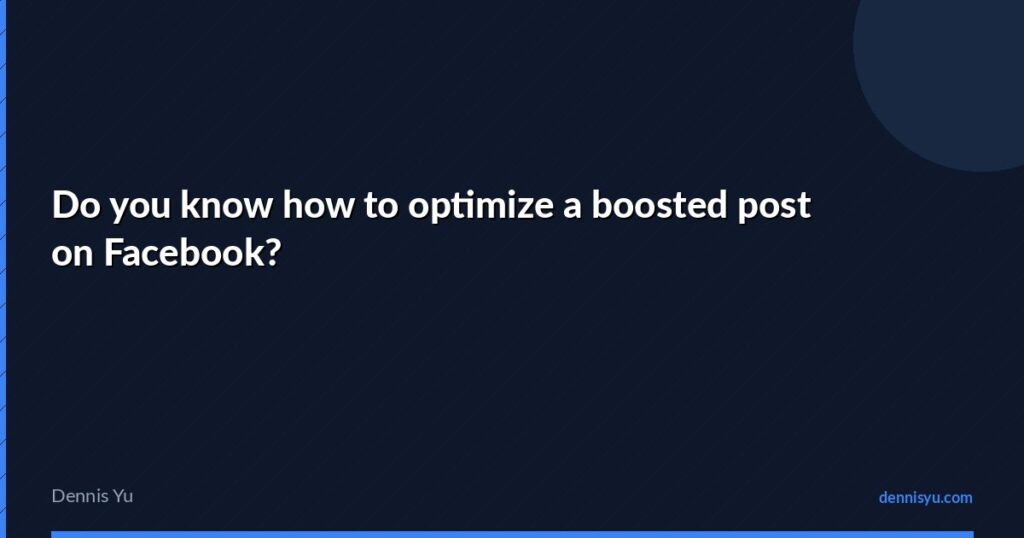 Do you know how to optimize a boosted post on Facebook?

Dennis Yu

dennisyu.com